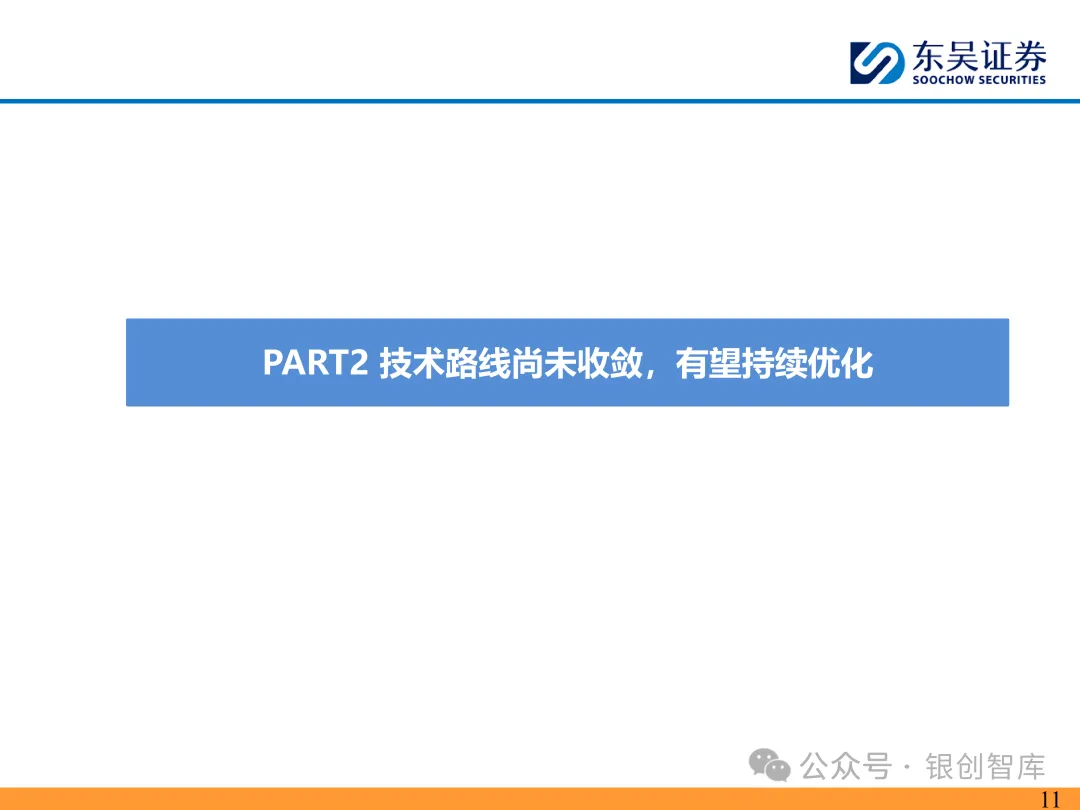 东吴证券
SOOCHOW SECURITIES

PART2 技术路线尚未收敛，有望持续优化

公众号 · 银创智库

11